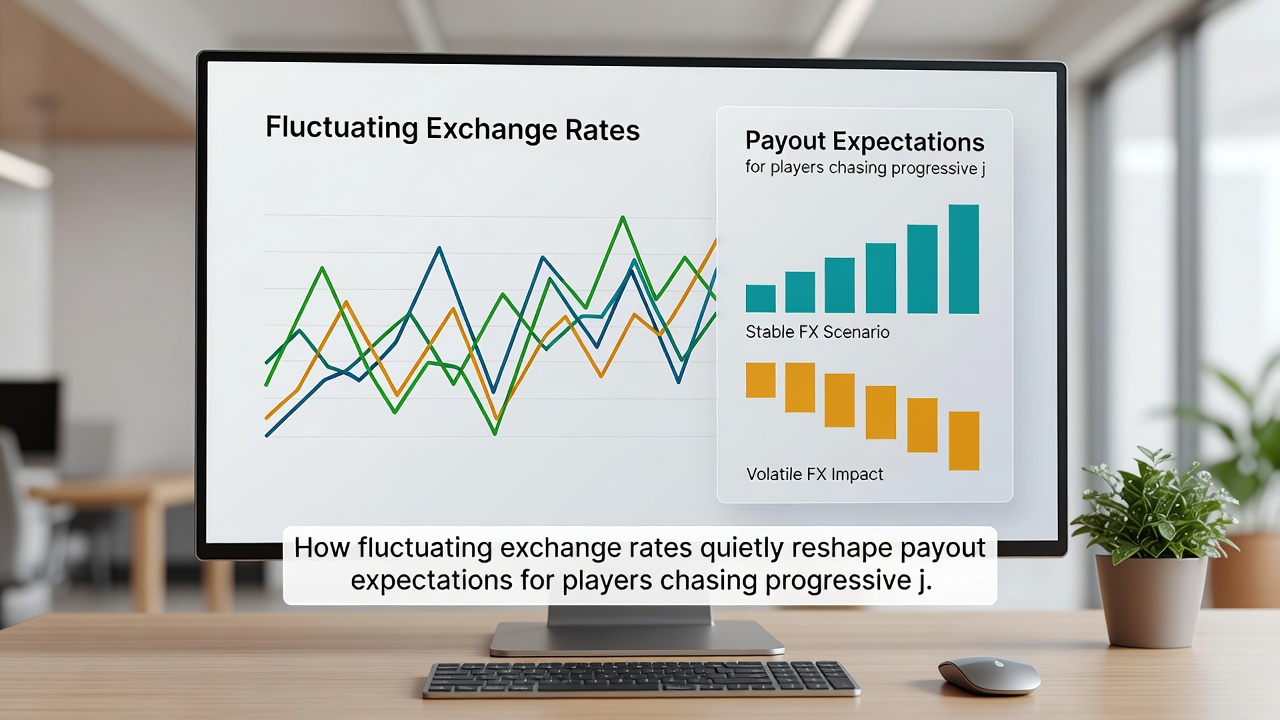 Fluctuating Exchange Rates

Payout Expectations
for players chasing progressive j

Stable FX Scenario

Volatile FX Impact

How fluctuating exchange rates quietly reshape payout expectations for players chasing progressive j.